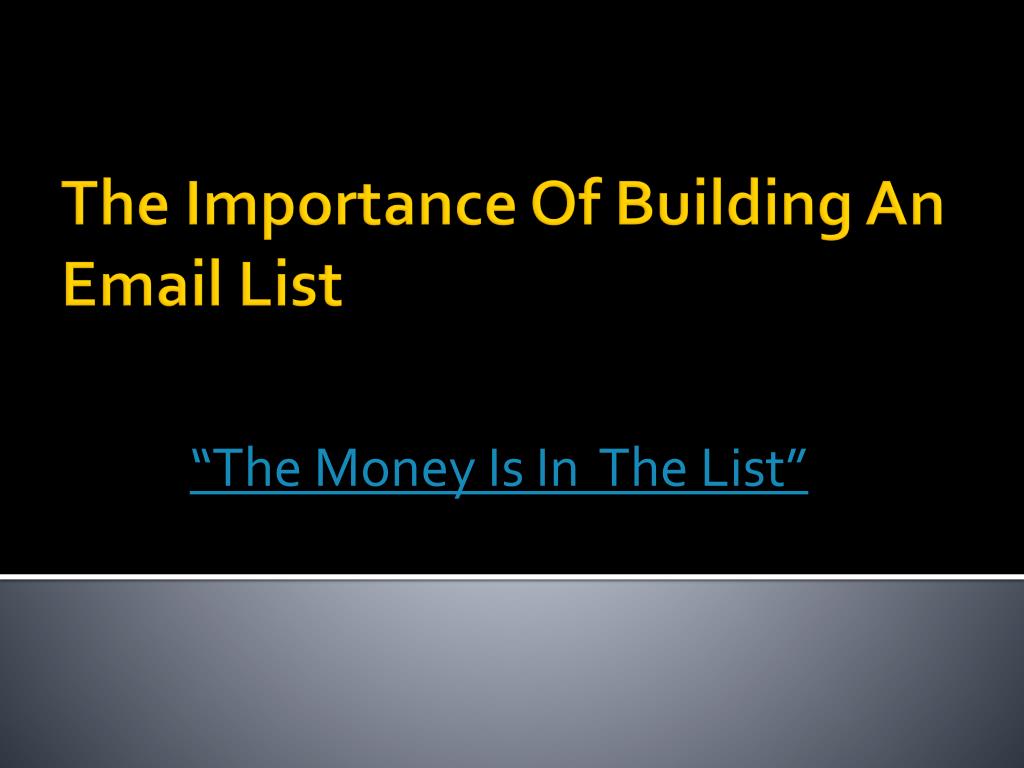 The Importance Of Building An Email List

“The Money Is In  The List”